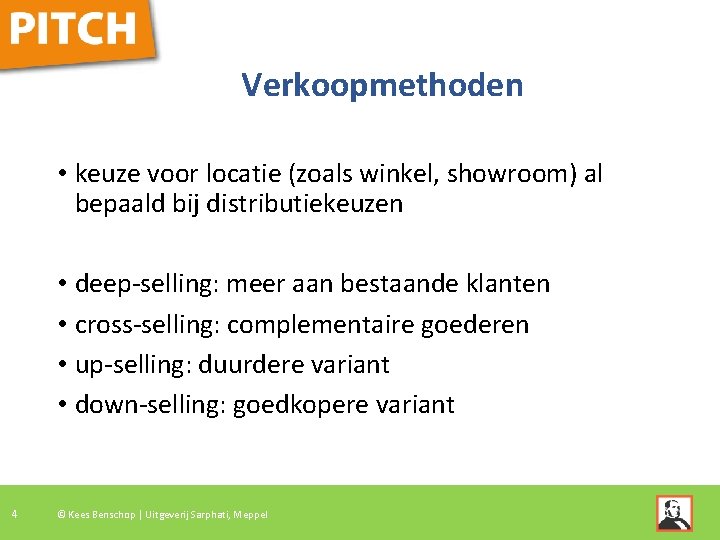 PITCH

Verkoopmethoden

• keuze voor locatie (zoals winkel, showroom) al bepaald bij distributiekeuzen

• deep-selling: meer aan bestaande klanten
• cross-selling: complementaire goederen
• up-selling: duurdere variant
• down-selling: goedkopere variant

4 © Kees Benschop | Uitgeverij Sarphati, Meppel